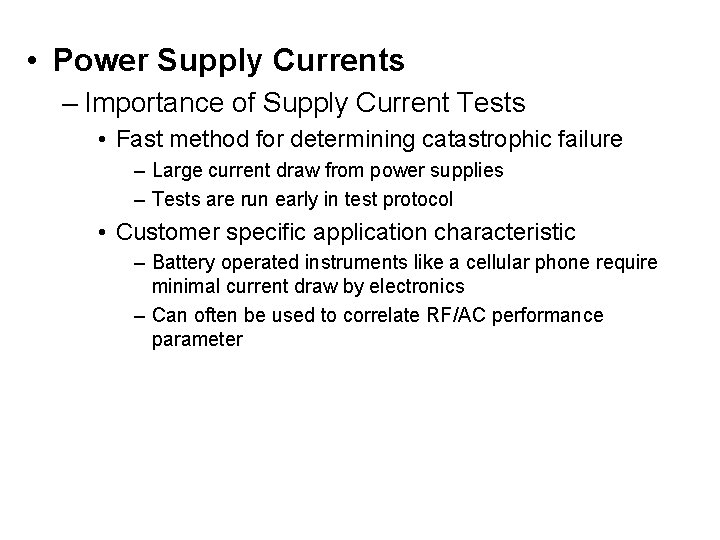 • Power Supply Currents

– Importance of Supply Current Tests

• Fast method for determining catastrophic failure

– Large current draw from power supplies

– Tests are run early in test protocol

• Customer specific application characteristic

– Battery operated instruments like a cellular phone require minimal current draw by electronics

– Can often be used to correlate RF/AC performance parameter